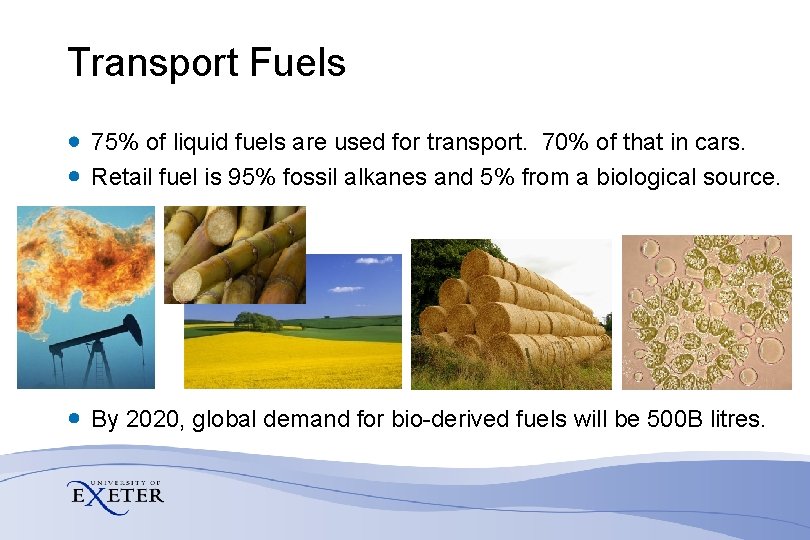 Transport Fuels

• 75% of liquid fuels are used for transport. 70% of that in cars.
• Retail fuel is 95% fossil alkanes and 5% from a biological source.

• By 2020, global demand for bio-derived fuels will be 500B litres.

UNIVERSITY OF
EXETER